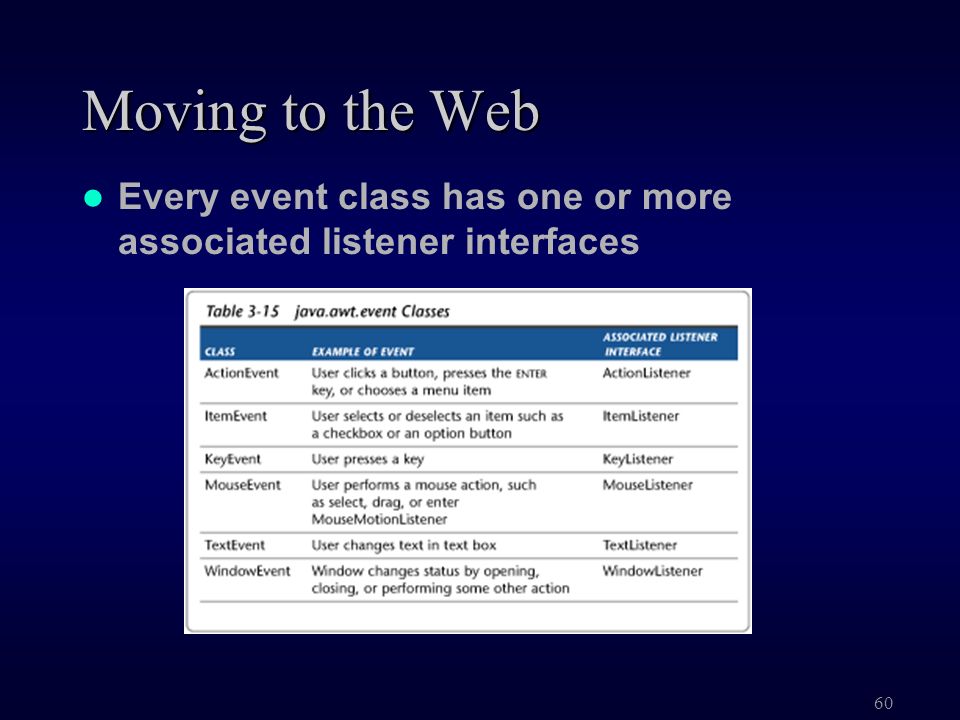 Moving to the Web

● Every event class has one or more associated listener interfaces

Table 3-15 java.awt.event Classes

| CLASS | EXAMPLE OF EVENT | ASSOCIATED LISTENER INTERFACE |
|---|---|---|
| ActionEvent | User clicks a button, presses the ENTER key, or chooses a menu item | ActionListener |
| ItemEvent | User selects or deselects an item such as a checkbox or an option button | ItemListener |
| KeyEvent | User presses a key | KeyListener |
| MouseEvent | User performs a mouse action, such as select, drag, or enter MouseMotionListener | MouseListener |
| TextEvent | User changes text in text box | TextListener |
| WindowEvent | Window changes status by opening, closing, or performing some other action | WindowListener |

60